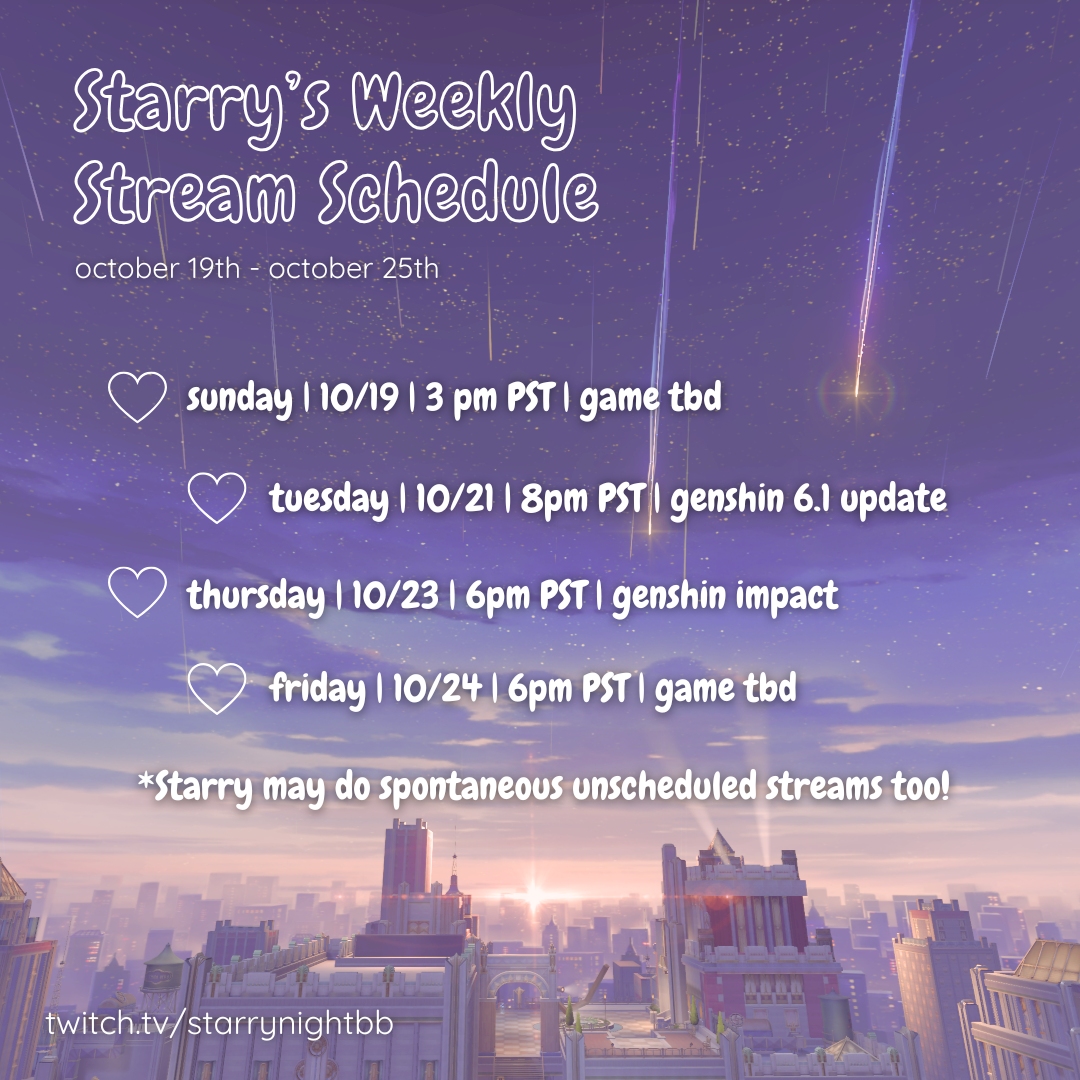 Starry's Weekly Stream Schedule

october 19th - october 25th

sunday | 10/19 | 3 pm PST | game tbd

tuesday | 10/21 | 8pm PST | genshin 6.1 update

thursday | 10/23 | 6pm PST | genshin impact

friday | 10/24 | 6pm PST | game tbd

*Starry may do spontaneous unscheduled streams too!

twitch.tv/starrynightbb